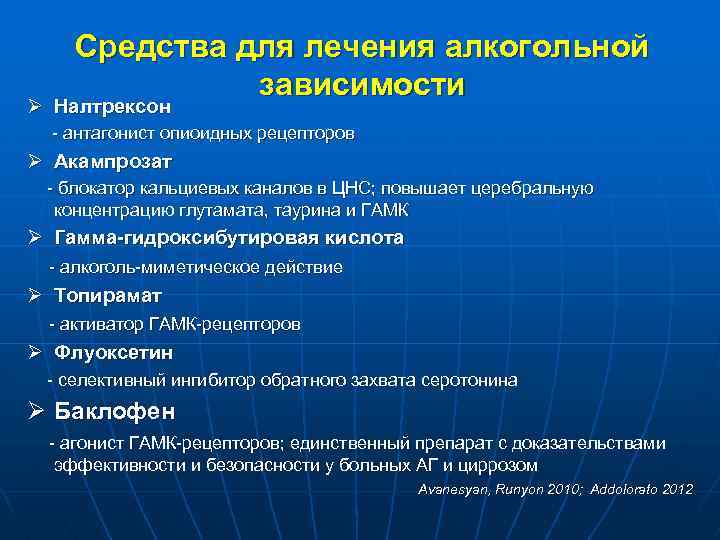 Средства для лечения алкогольной зависимости

➢ Налтрексон
- антагонист опиоидных рецепторов

➢ Акампрозат
- блокатор кальциевых каналов в ЦНС; повышает церебральную концентрацию глутамата, таурина и ГАМК

➢ Гамма-гидроксибутировая кислота
- алкоголь-миметическое действие

➢ Топирамат
- активатор ГАМК-рецепторов

➢ Флуоксетин
- селективный ингибитор обратного захвата серотонина

➢ Баклофен
- агонист ГАМК-рецепторов; единственный препарат с доказательствами эффективности и безопасности у больных АГ и циррозом

Avanesyan, Runyon 2010; Addolorato 2012